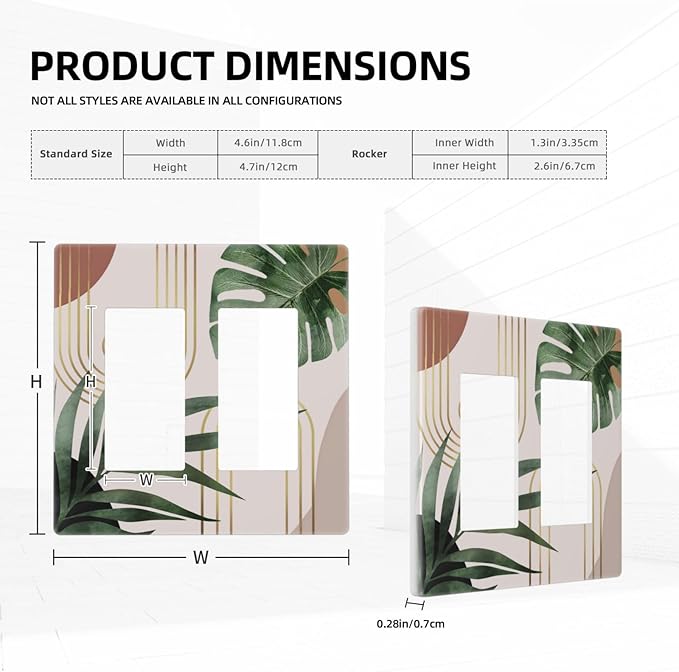 PRODUCT DIMENSIONS

NOT ALL STYLES ARE AVAILABLE IN ALL CONFIGURATIONS

| Standard Size | Width | 4.6in/11.8cm | Rocker | Inner Width | 1.3in/3.35cm |
|---|---|---|---|---|---|
| | Height | 4.7in/12cm | | Inner Height | 2.6in/6.7cm |

H

H

W

W

0.28in/0.7cm